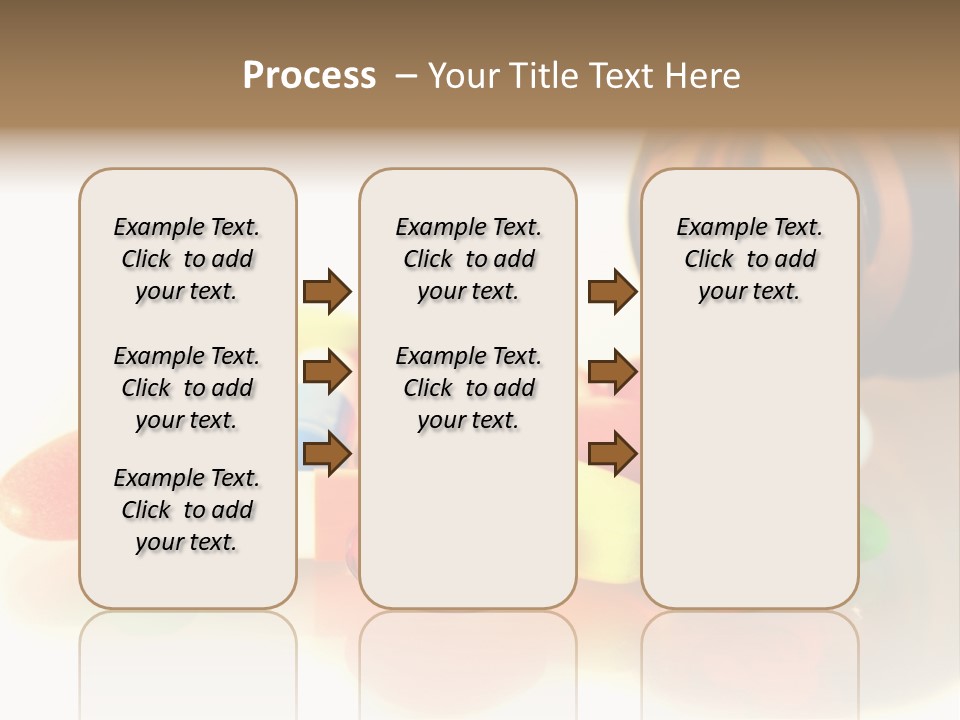 Process – Your Title Text Here

Example Text. Click to add your text.

Example Text. Click to add your text.

Example Text. Click to add your text.

Example Text. Click to add your text.

Example Text. Click to add your text.

Example Text. Click to add your text.